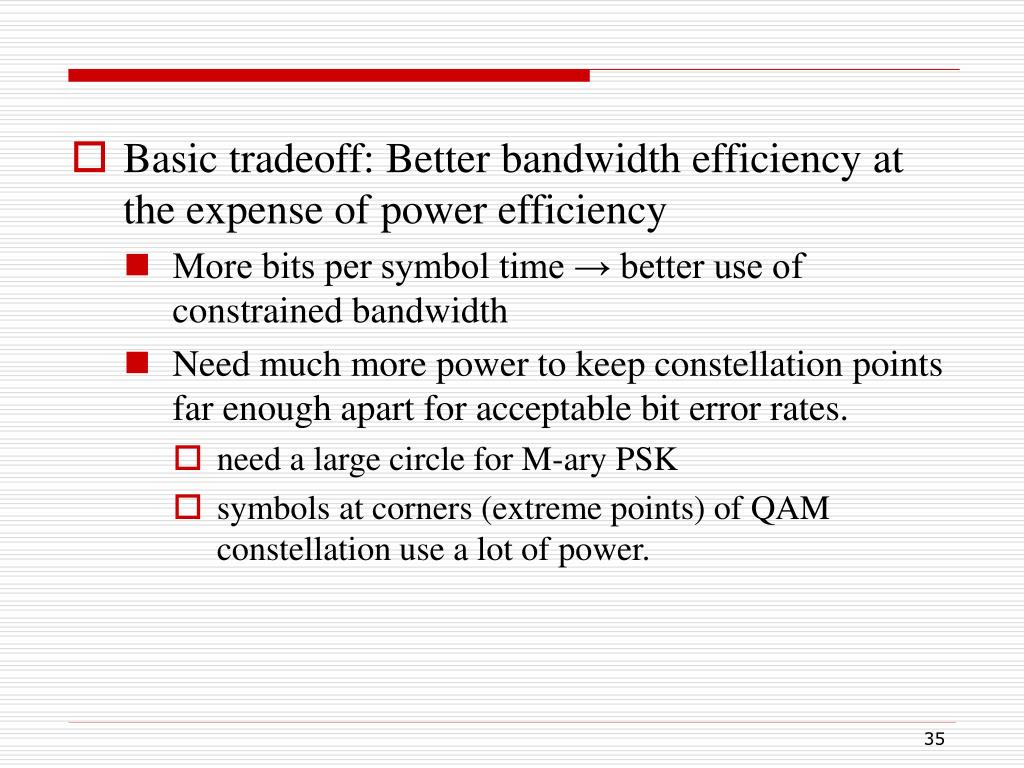 Basic tradeoff: Better bandwidth efficiency at the expense of power efficiency

More bits per symbol time → better use of constrained bandwidth

Need much more power to keep constellation points far enough apart for acceptable bit error rates.

need a large circle for M-ary PSK

symbols at corners (extreme points) of QAM constellation use a lot of power.

35